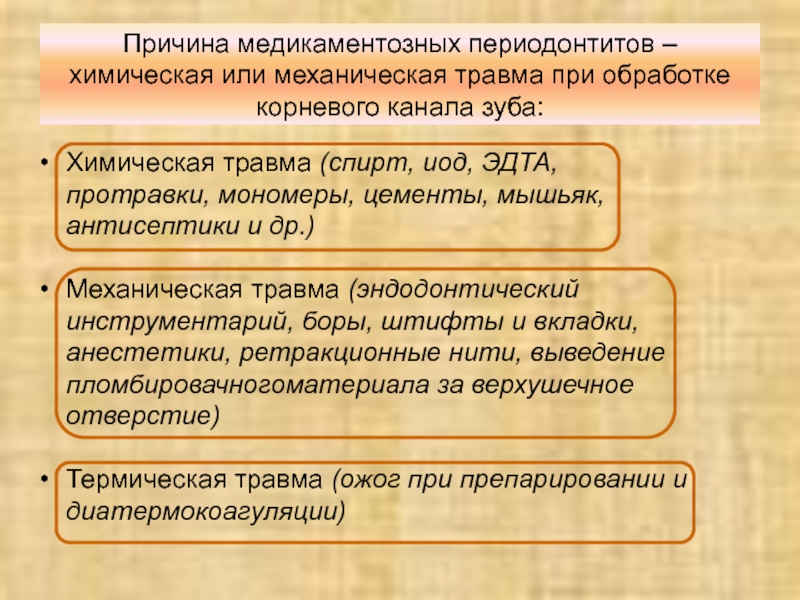 Причина медикаментозных периодонтитов – химическая или механическая травма при обработке корневого канала зуба:

• Химическая травма (спирт, иод, ЭДТА, протравки, мономеры, цементы, мышьяк, антисептики и др.)

• Механическая травма (эндодонтический инструментарий, боры, штифты и вкладки, анестетики, ретракционные нити, выведение пломбировачногоматериала за верхушечное отверстие)

• Термическая травма (ожог при препарировании и диатермокоагуляции)